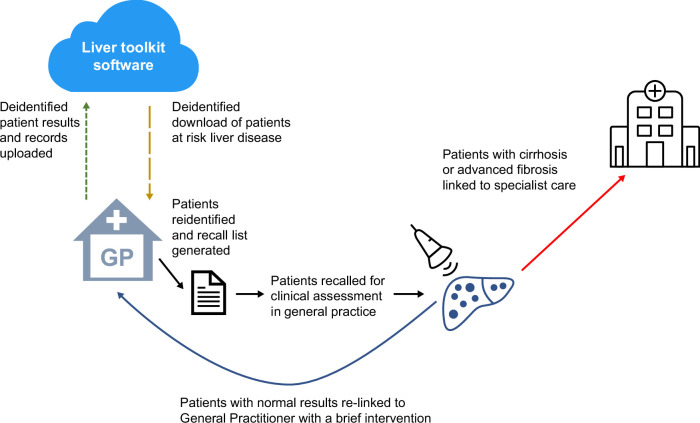 Liver toolkit software

Deidentified patient results and records uploaded

Deidentified download of patients at risk liver disease

GP

Patients reidentified and recall list generated

Patients recalled for clinical assessment in general practice

Patients with cirrhosis or advanced fibrosis linked to specialist care

Patients with normal results re-linked to General Practitioner with a brief intervention